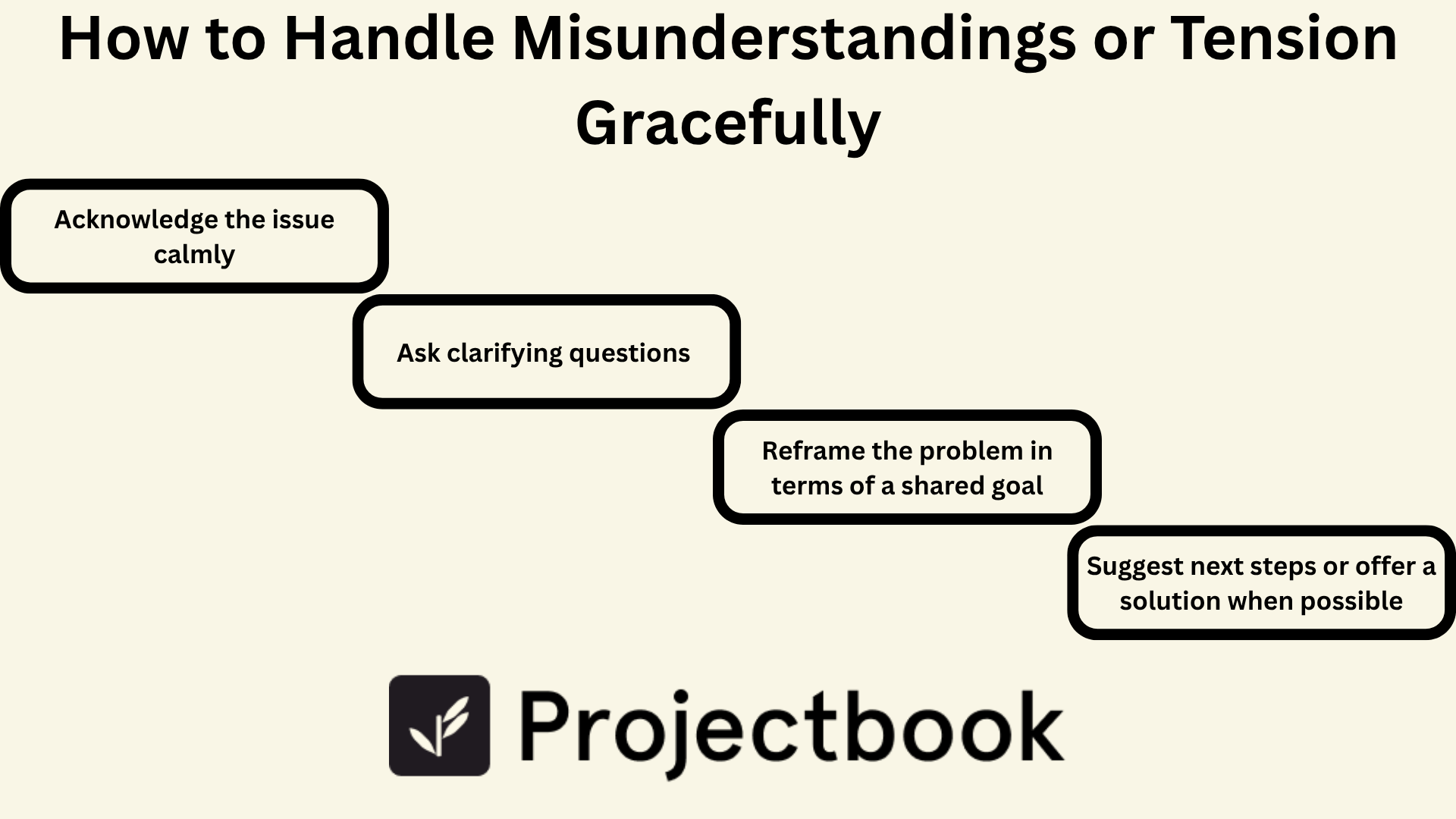 How to Handle Misunderstandings or Tension Gracefully

Acknowledge the issue calmly

Ask clarifying questions

Reframe the problem in terms of a shared goal

Suggest next steps or offer a solution when possible

Projectbook